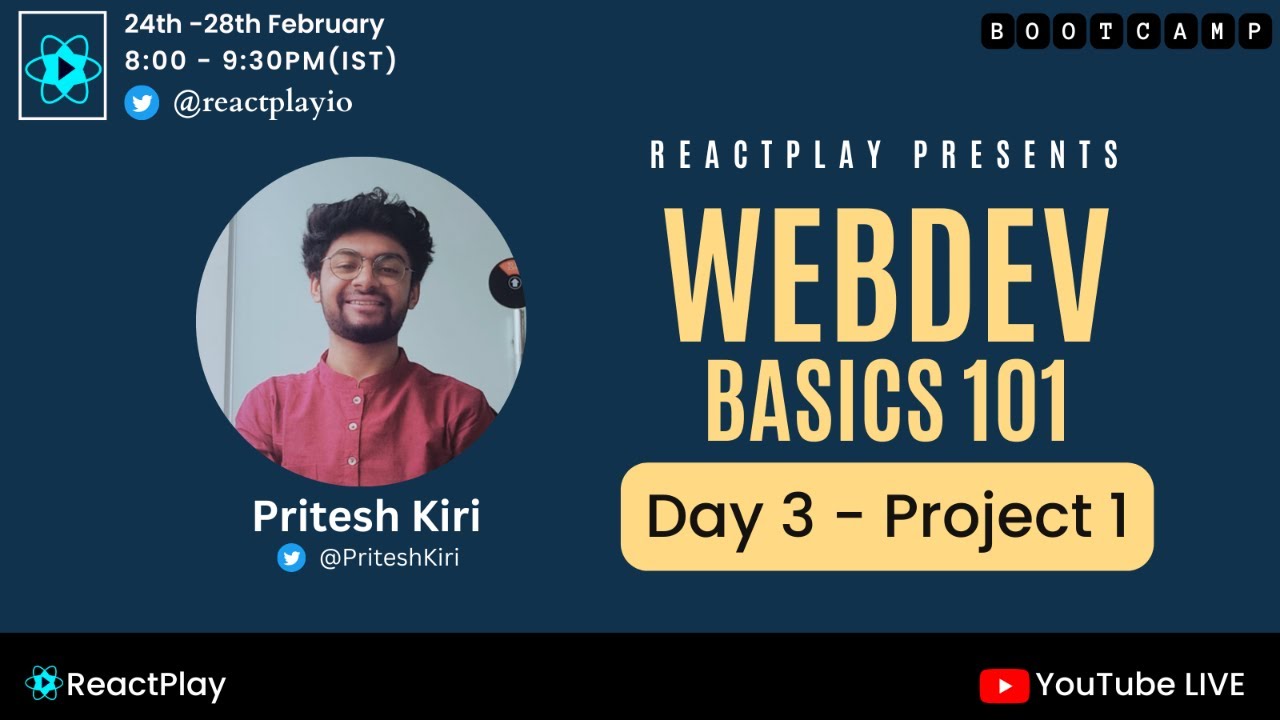 24th -28th February
8:00 - 9:30PM(IST)
@reactplayio

BOOTCAMP

REACTPLAY PRESENTS

WEBDEV
BASICS 101

Day 3 - Project 1

Pritesh Kiri
@PriteshKiri

ReactPlay

YouTube LIVE